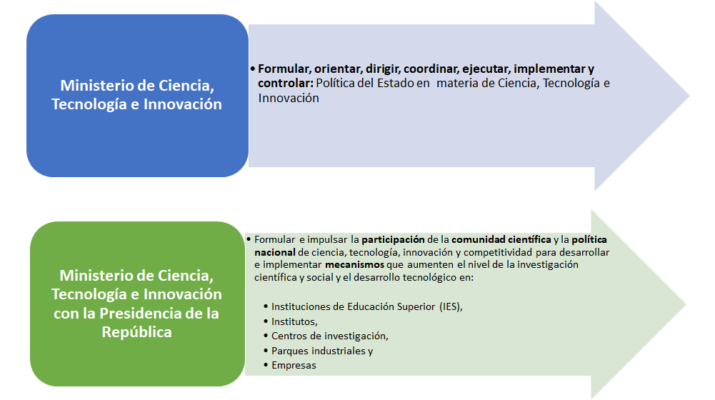 Ministerio de Ciencia, Tecnología e Innovación

• Formular, orientar, dirigir, coordinar, ejecutar, implementar y controlar: Política del Estado en materia de Ciencia, Tecnología e Innovación

Ministerio de Ciencia, Tecnología e Innovación con la Presidencia de la República

• Formular e impulsar la participación de la comunidad científica y la política nacional de ciencia, tecnología, innovación y competitividad para desarrollar e implementar mecanismos que aumenten el nivel de la investigación científica y social y el desarrollo tecnológico en:

• Instituciones de Educación Superior (IES),
• Institutos,
• Centros de investigación,
• Parques industriales y
• Empresas